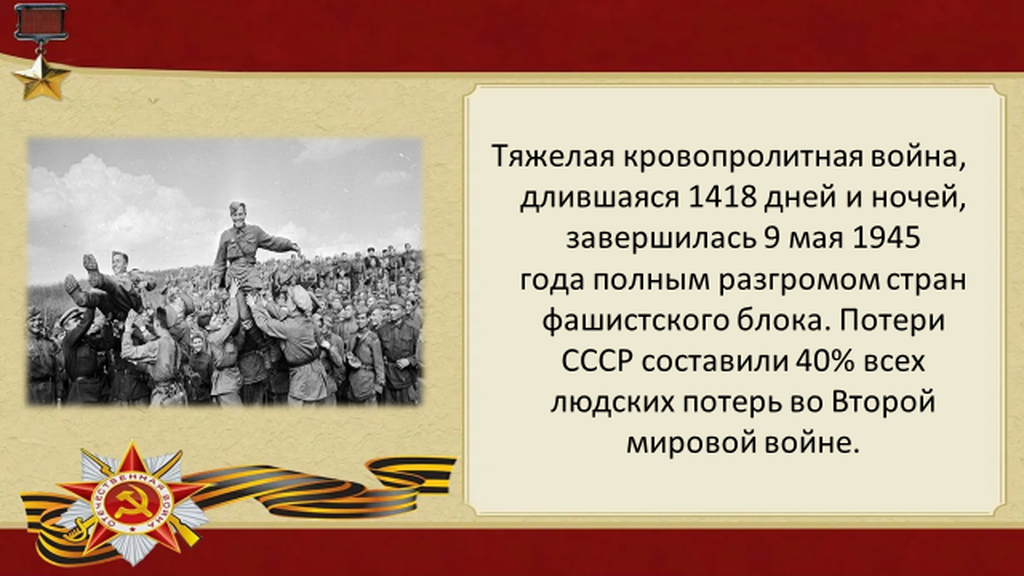 Тяжелая кровопролитная война, длившаяся 1418 дней и ночей, завершилась 9 мая 1945 года полным разгромом стран фашистского блока. Потери СССР составили 40% всех людских потерь во Второй мировой войне.

ОТЕЧЕСТВЕННАЯ ВОЙНА